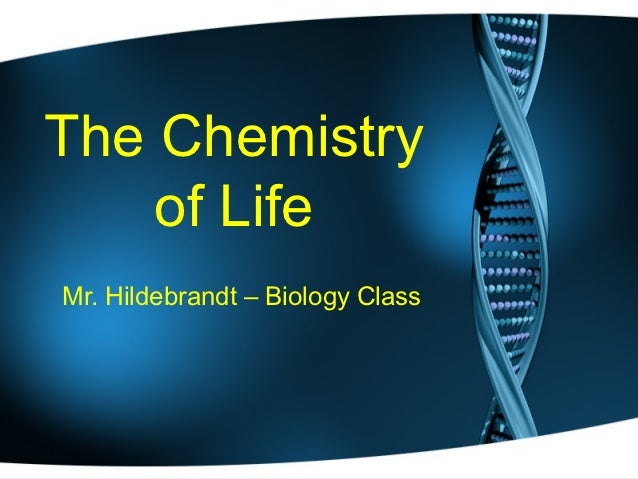 The Chemistry of Life

Mr. Hildebrandt – Biology Class